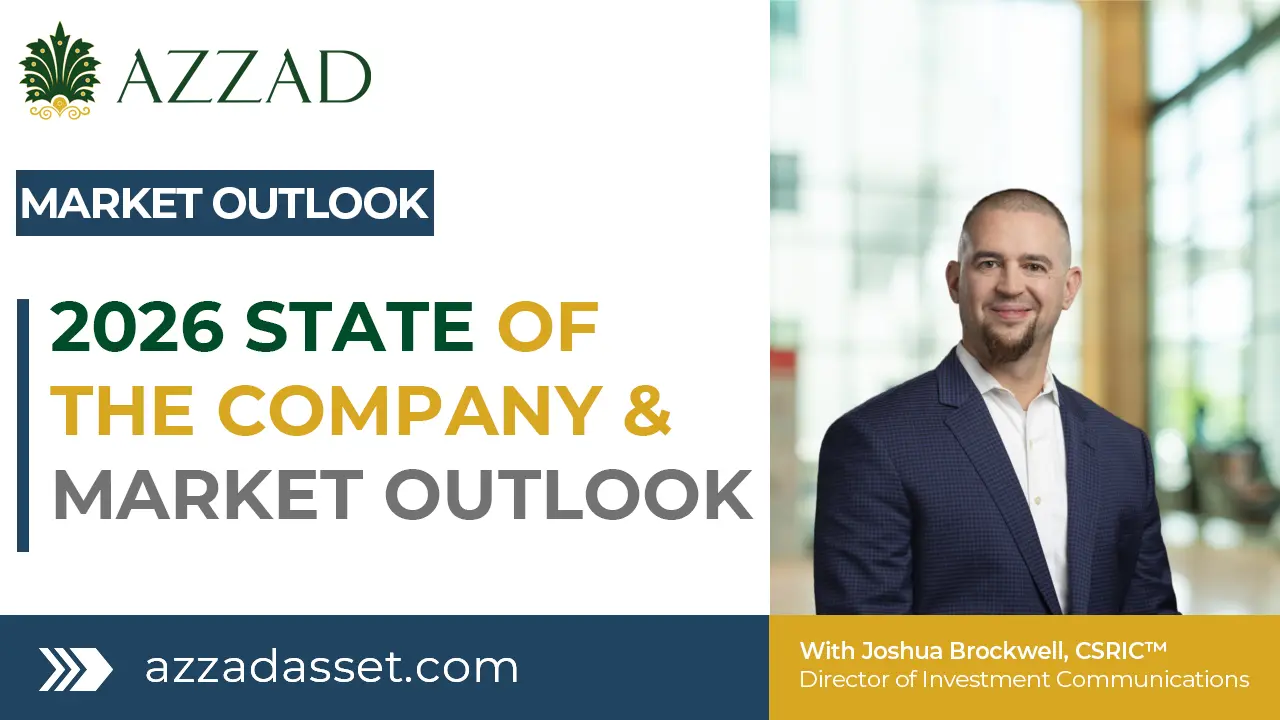 AZZAD

MARKET OUTLOOK

2026 STATE OF THE COMPANY & MARKET OUTLOOK

azzadasset.com

With Joshua Brockwell, CSRIC™
Director of Investment Communications